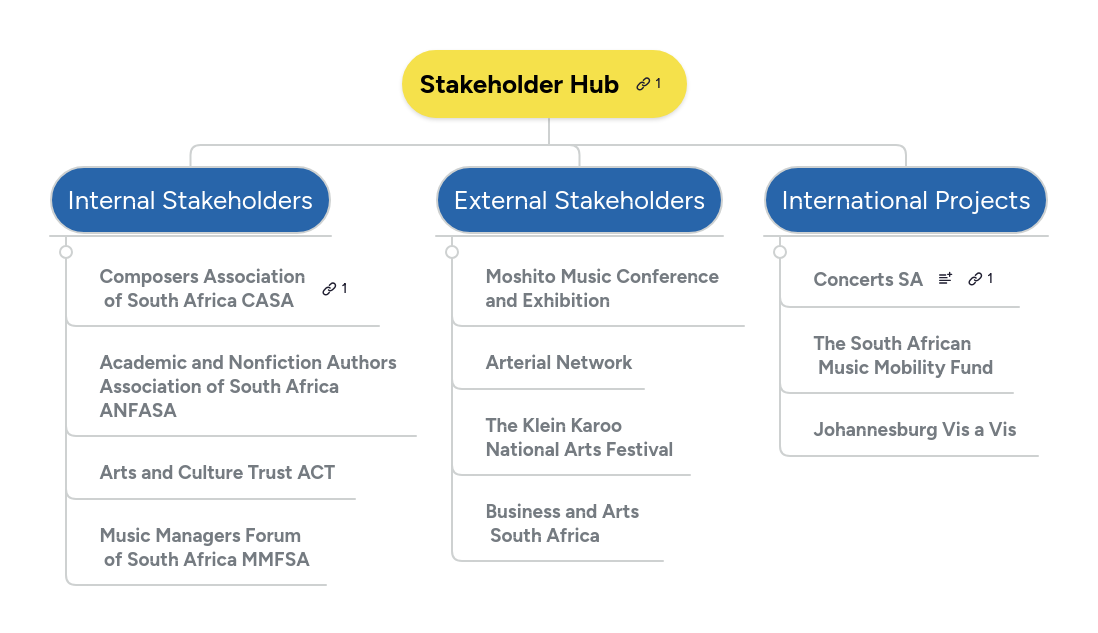 Stakeholder Hub 1

Internal Stakeholders

Composers Association of South Africa CASA 1

Academic and Nonfiction Authors Association of South Africa ANFASA

Arts and Culture Trust ACT

Music Managers Forum of South Africa MMFSA

External Stakeholders

Moshito Music Conference and Exhibition

Arterial Network

The Klein Karoo National Arts Festival

Business and Arts South Africa

International Projects

Concerts SA 1

The South African Music Mobility Fund

Johannesburg Vis a Vis